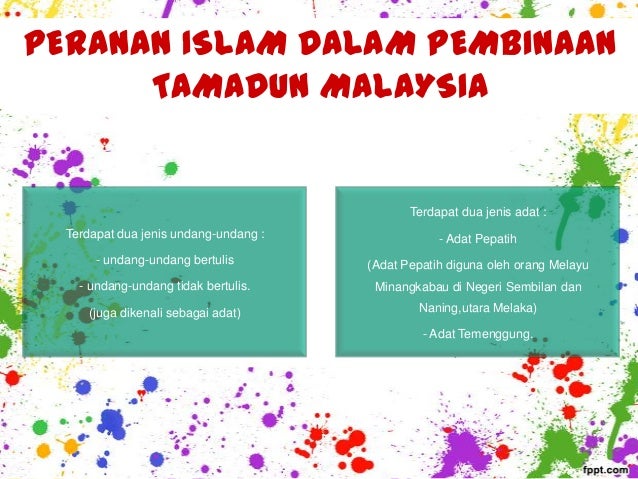 PERANAN ISLAM DALAM PEMBINAAN TAMADUN MALAYSIA

Terdapat dua jenis undang-undang :

- undang-undang bertulis

- undang-undang tidak bertulis.

(juga dikenali sebagai adat)

Terdapat dua jenis adat :

- Adat Pepatih

(Adat Pepatih diguna oleh orang Melayu Minangkabau di Negeri Sembilan dan Naning,utara Melaka)

- Adat Temenggung.

fppt.com